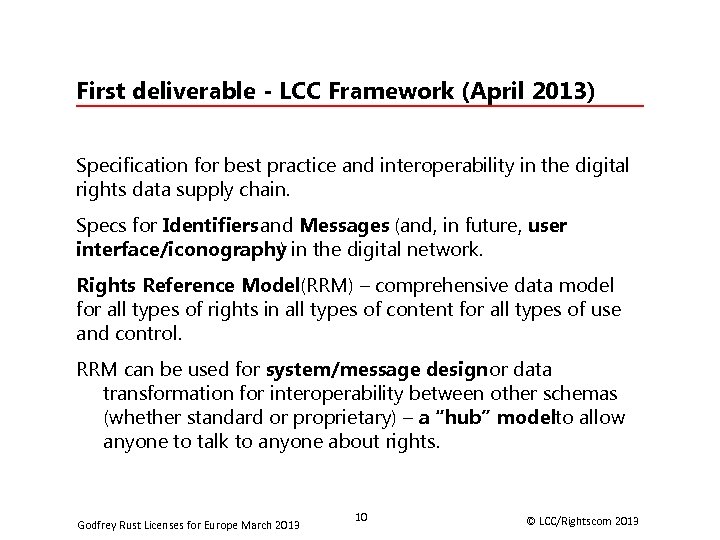 First deliverable - LCC Framework (April 2013)

Specification for best practice and interoperability in the digital rights data supply chain.

Specs for Identifiersand Messages (and, in future, user interface/iconography) in the digital network.

Rights Reference Model(RRM) – comprehensive data model for all types of rights in all types of content for all types of use and control.

RRM can be used for system/message designor data transformation for interoperability between other schemas (whether standard or proprietary) – a "hub" modelto allow anyone to talk to anyone about rights.

Godfrey Rust Licenses for Europe March 2013

10

© LCC/Rightscom 2013